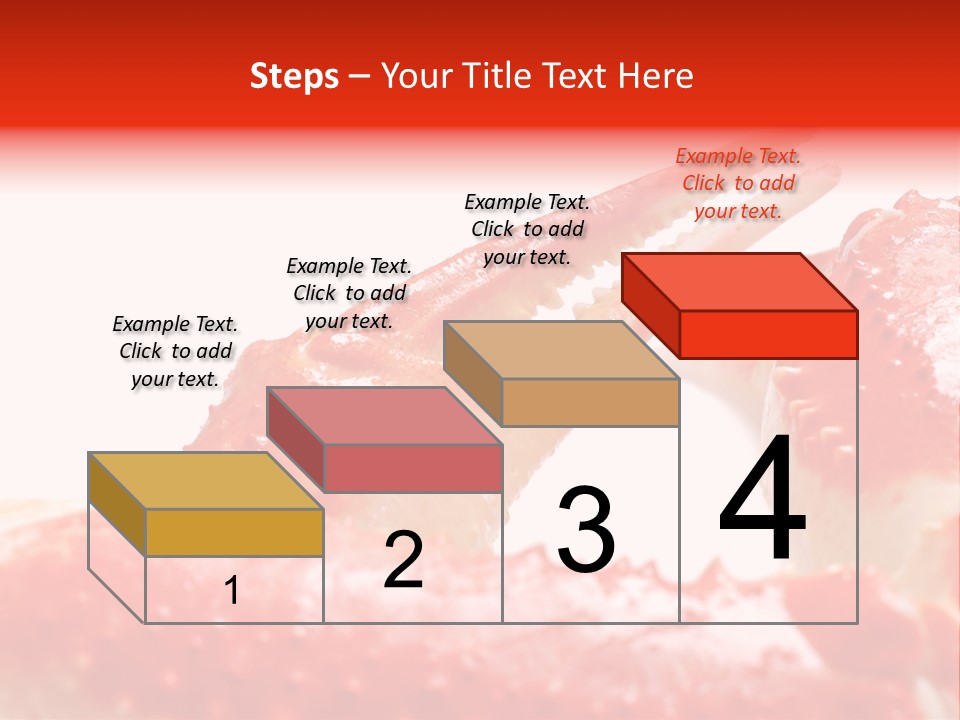 Steps – Your Title Text Here

Example Text. Click to add your text.

Example Text. Click to add your text.

Example Text. Click to add your text.

Example Text. Click to add your text.

1

2

3

4